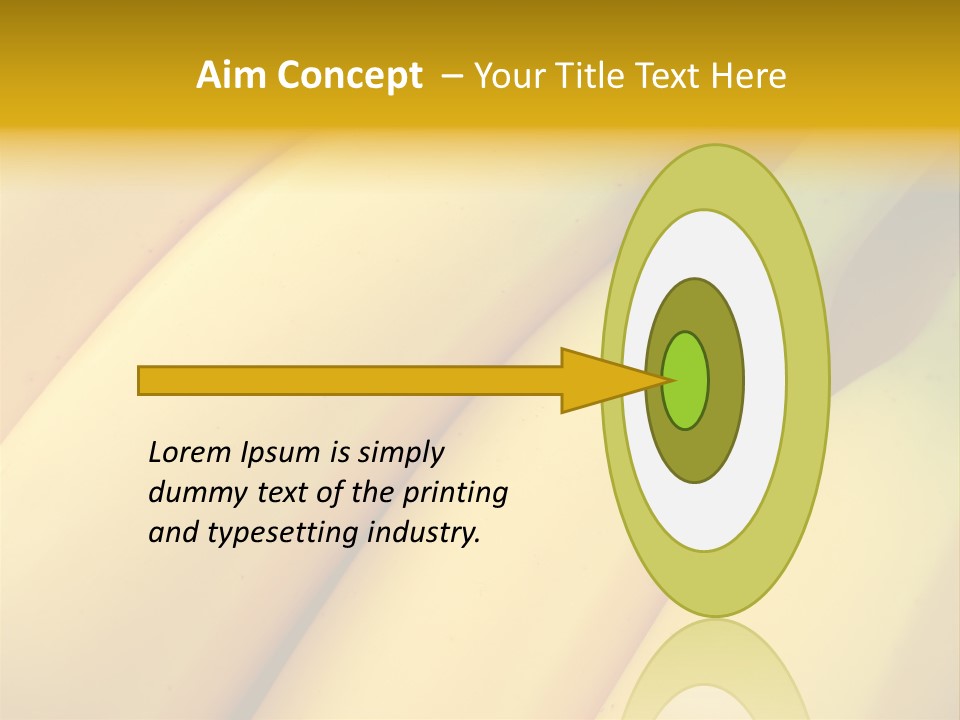 Aim Concept – Your Title Text Here

Lorem Ipsum is simply dummy text of the printing and typesetting industry.